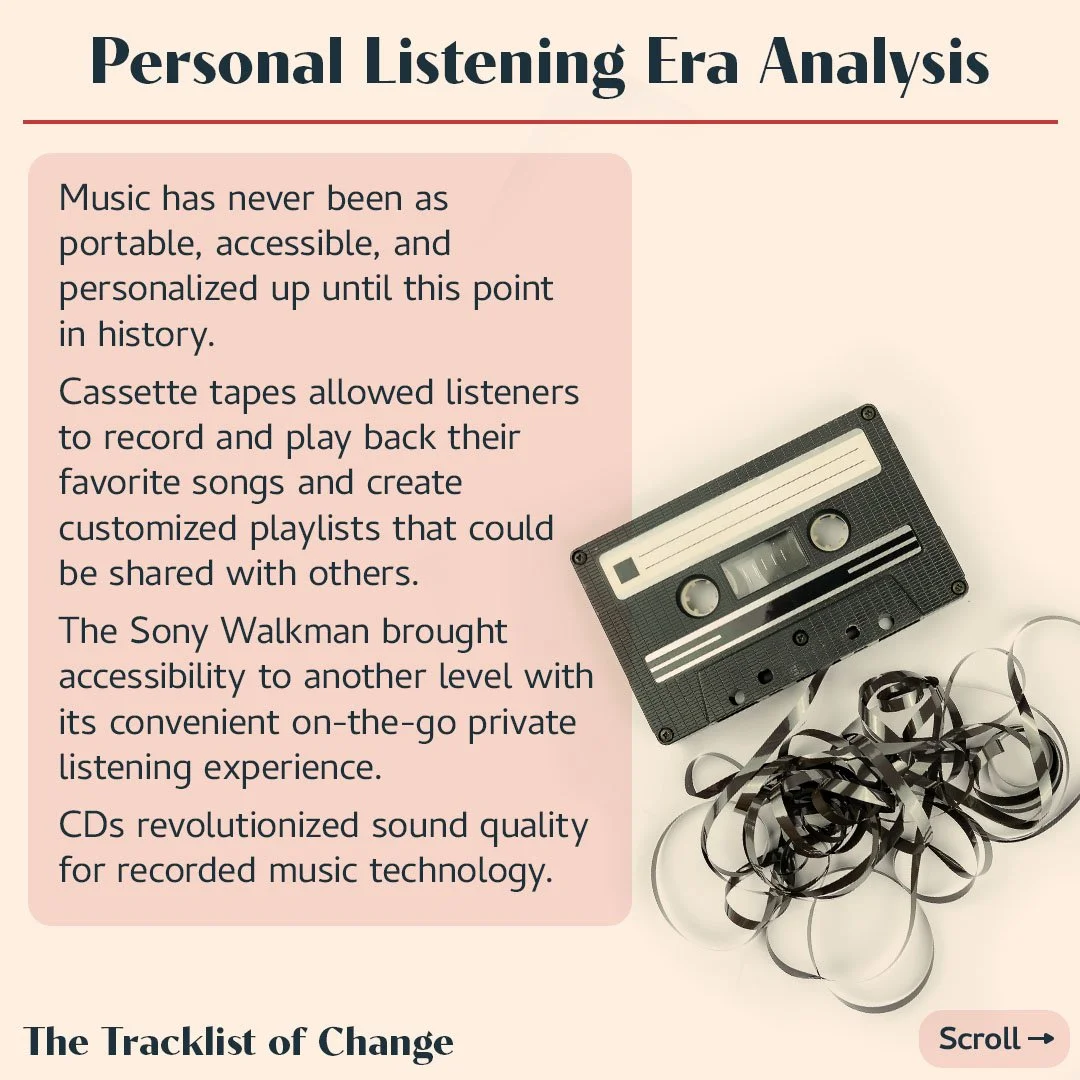 Personal Listening Era Analysis

Music has never been as portable, accessible, and personalized up until this point in history.

Cassette tapes allowed listeners to record and play back their favorite songs and create customized playlists that could be shared with others.

The Sony Walkman brought accessibility to another level with its convenient on-the-go private listening experience.

CDs revolutionized sound quality for recorded music technology.

The Tracklist of Change

Scroll →